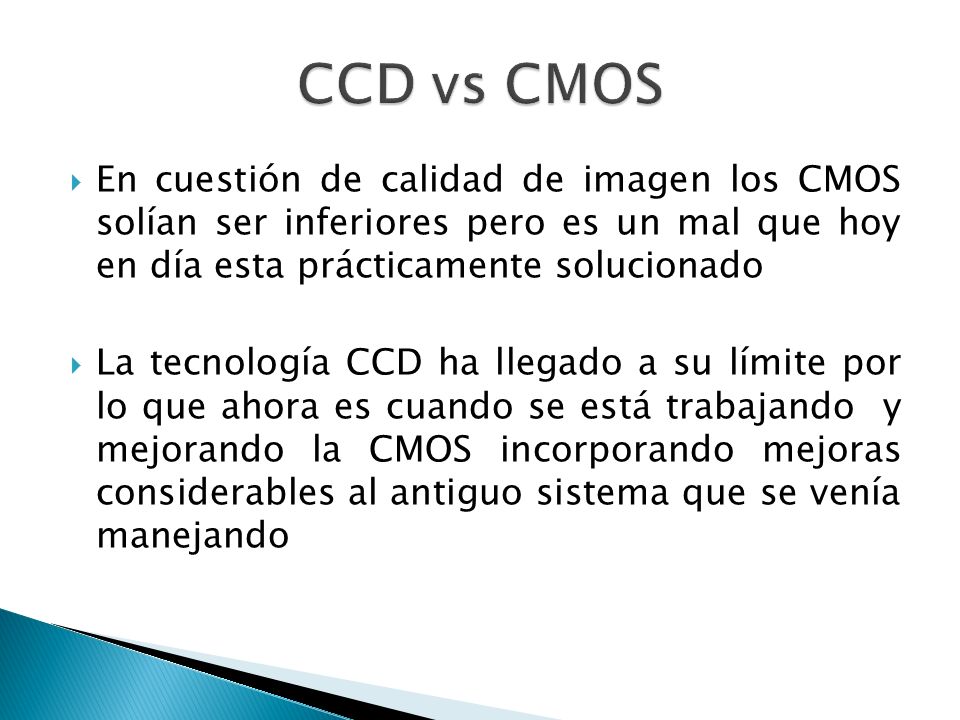 CCD vs CMOS

En cuestión de calidad de imagen los CMOS solían ser inferiores pero es un mal que hoy en día esta prácticamente solucionado

La tecnología CCD ha llegado a su límite por lo que ahora es cuando se está trabajando y mejorando la CMOS incorporando mejoras considerables al antiguo sistema que se venía manejando